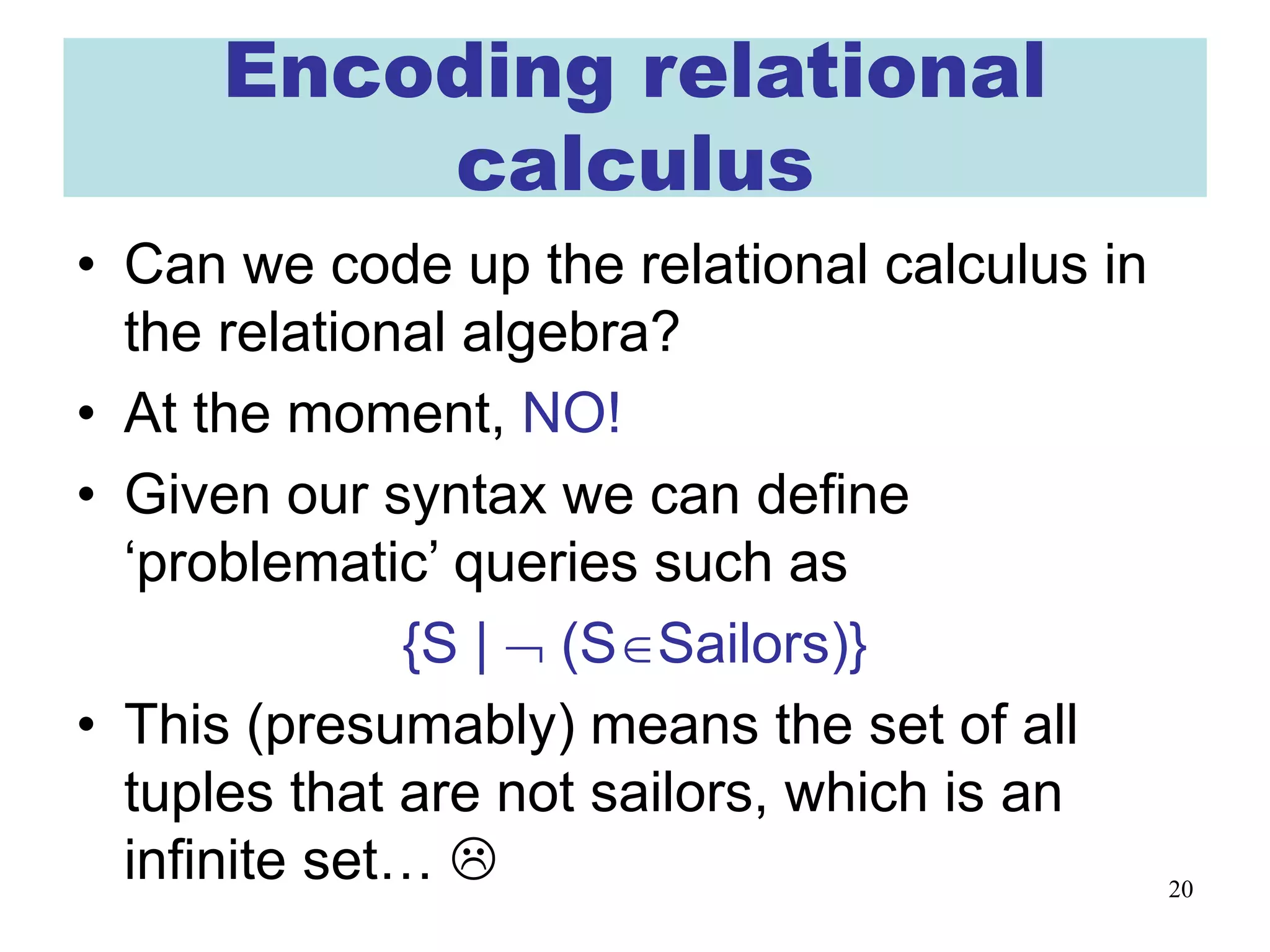 Encoding relational calculus

• Can we code up the relational calculus in the relational algebra?
• At the moment, NO!
• Given our syntax we can define ‘problematic’ queries such as

$\{S \mid \neg (S \in Sailors)\}$

• This (presumably) means the set of all tuples that are not sailors, which is an infinite set… ☹

20